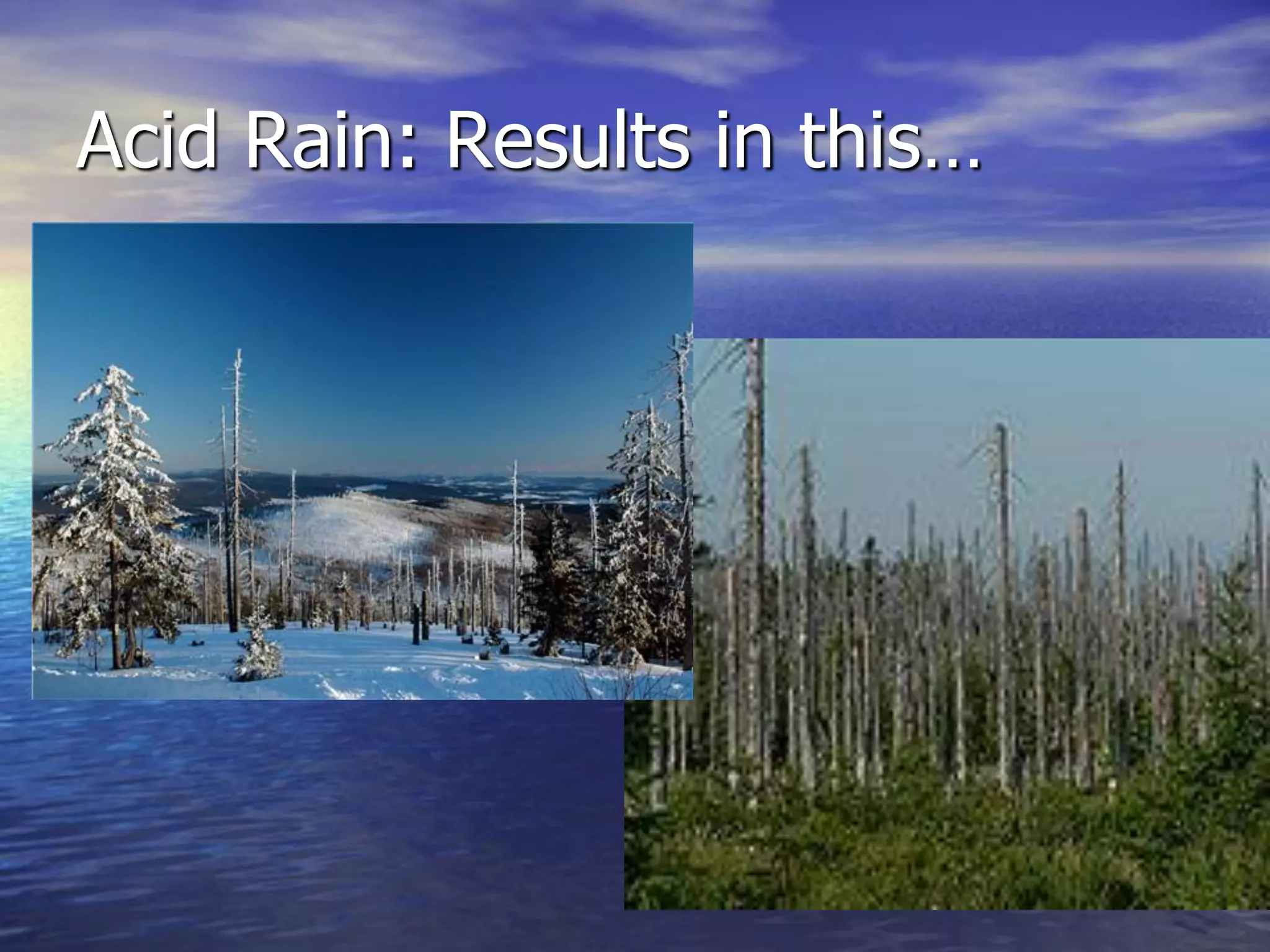 Acid Rain: Results in this…